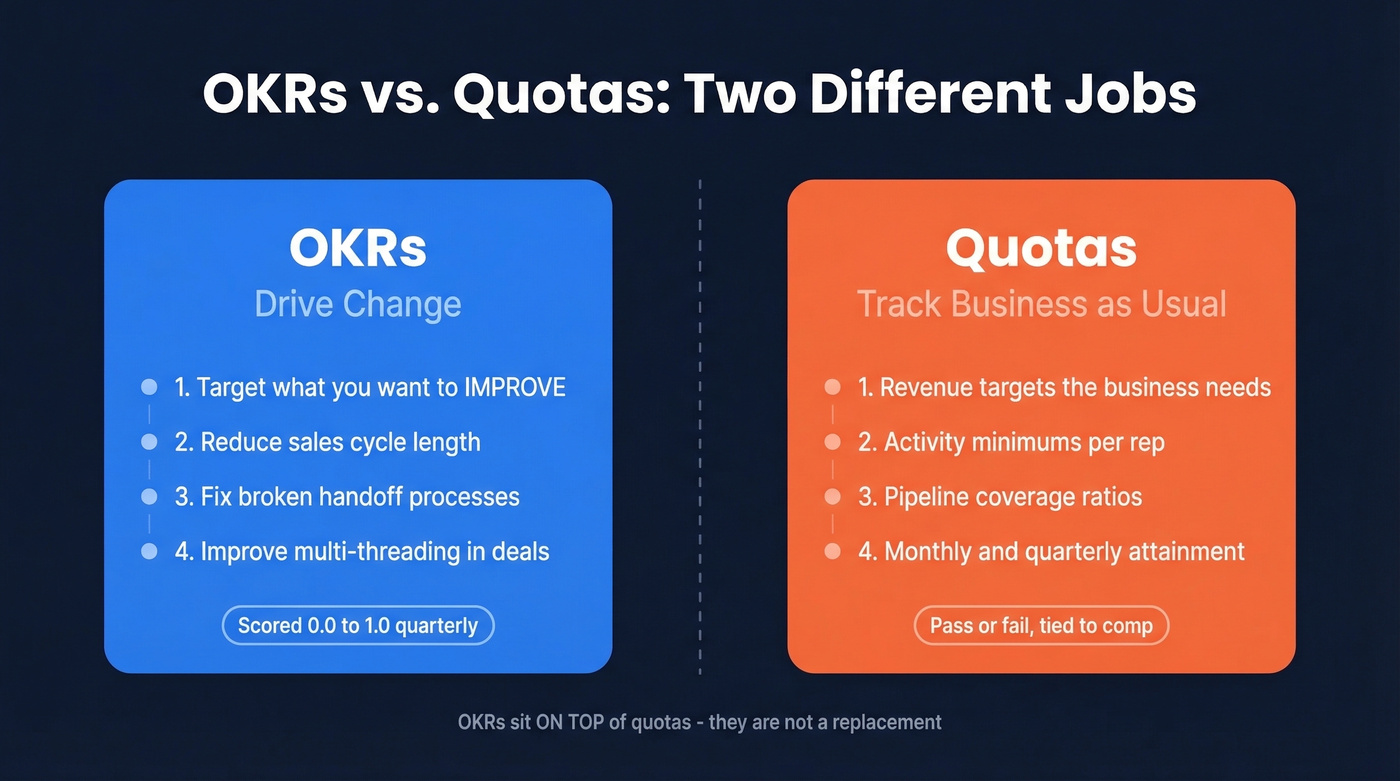 OKRs vs. Quotas: Two Different Jobs

OKRs
Drive Change

1. Target what you want to IMPROVE
2. Reduce sales cycle length
3. Fix broken handoff processes
4. Improve multi-threading in deals

Scored 0.0 to 1.0 quarterly

Quotas
Track Business as Usual

1. Revenue targets the business needs
2. Activity minimums per rep
3. Pipeline coverage ratios
4. Monthly and quarterly attainment

Pass or fail, tied to comp

OKRs sit ON TOP of quotas - they are not a replacement